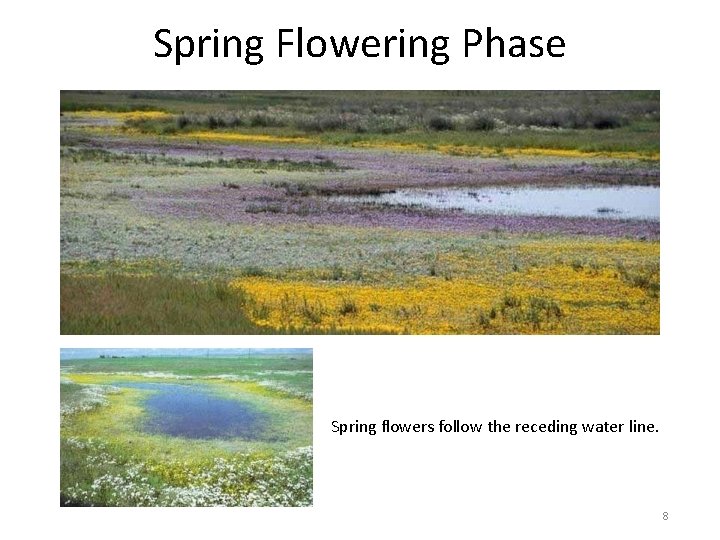 Spring Flowering Phase

Spring flowers follow the receding water line.

8